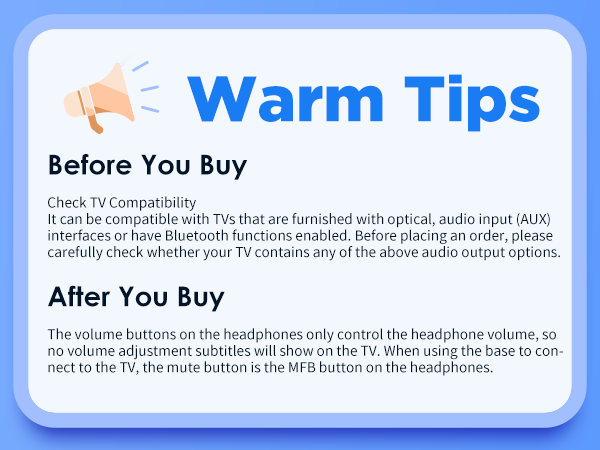 Warm Tips

Before You Buy

Check TV Compatibility
It can be compatible with TVs that are furnished with optical, audio input (AUX) interfaces or have Bluetooth functions enabled. Before placing an order, please carefully check whether your TV contains any of the above audio output options.

After You Buy

The volume buttons on the headphones only control the headphone volume, so no volume adjustment subtitles will show on the TV. When using the base to connect to the TV, the mute button is the MFB button on the headphones.